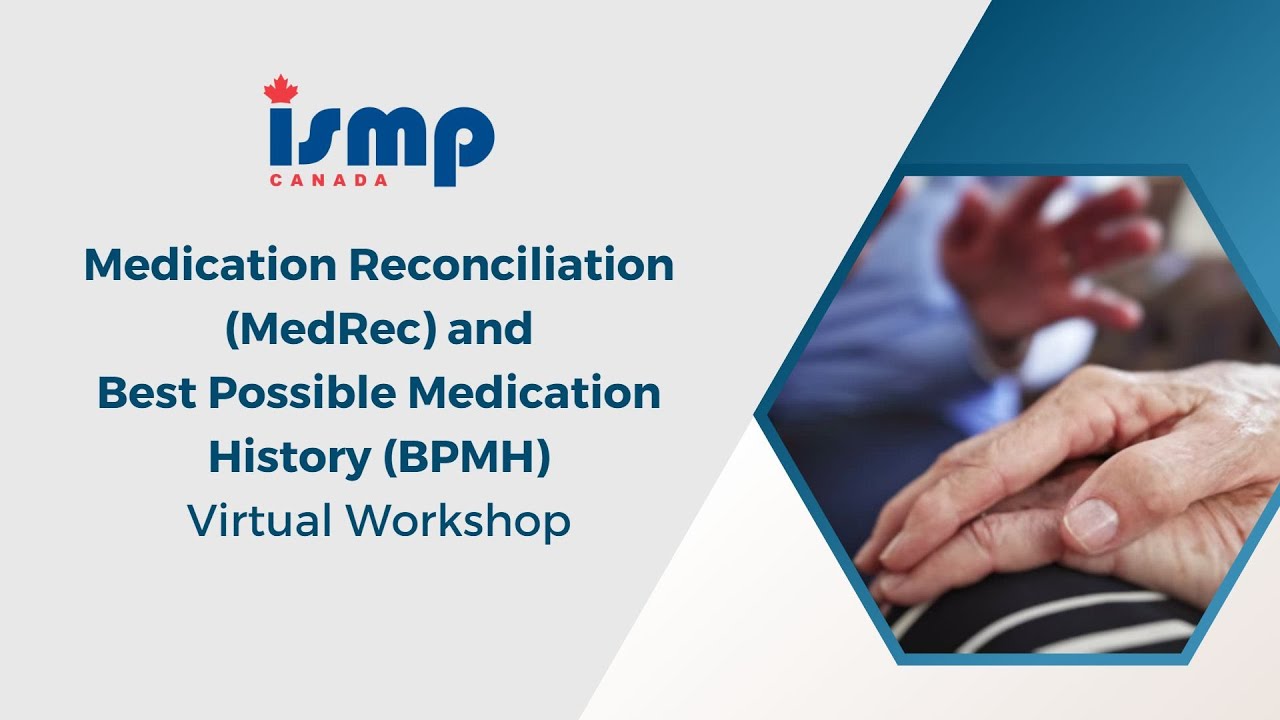 ismp
CANADA

Medication Reconciliation (MedRec) and Best Possible Medication History (BPMH)
Virtual Workshop